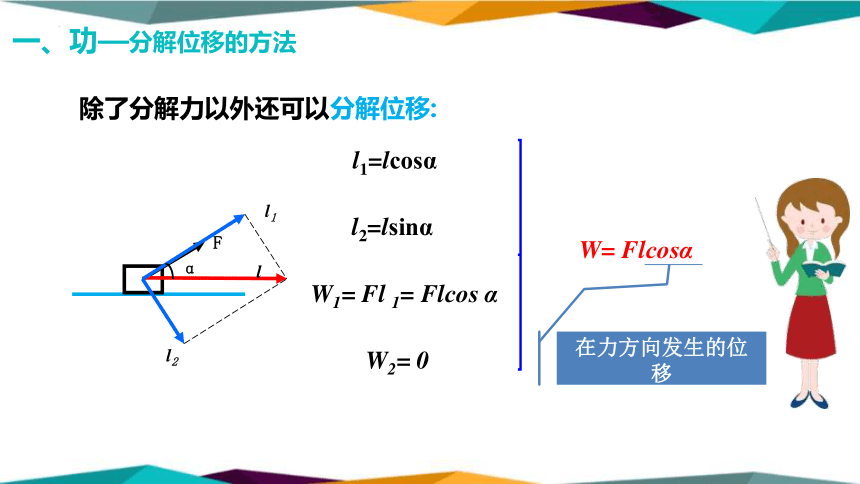 一、功—分解位移的方法

除了分解力以外还可以分解位移:

$l_1$
F
α
$l$
$l_2$

$l_1=l\cos\alpha$

$l_2=l\sin\alpha$

$W_1= Fl_1= Fl\cos\alpha$

$W_2= 0$

$W= Fl\cos\alpha$

在力方向发生的位移